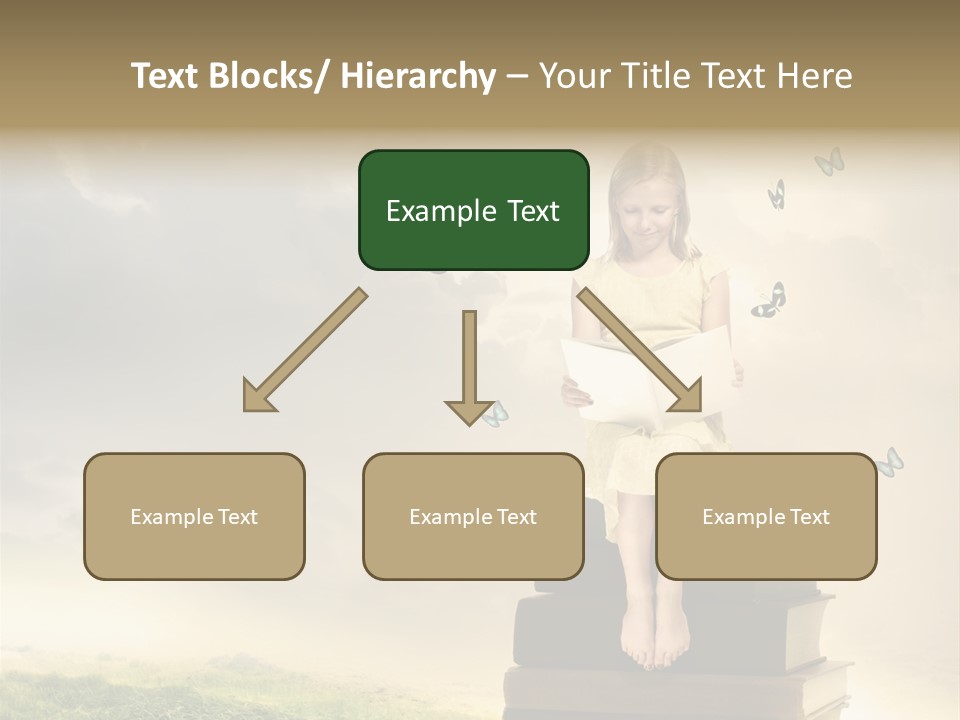 Text Blocks/ Hierarchy – Your Title Text Here

Example Text

Example Text

Example Text

Example Text